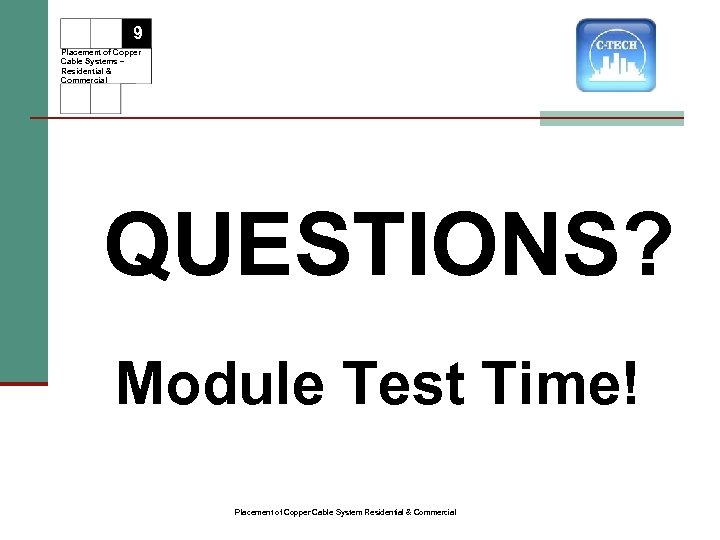 9

Placement of Copper Cable Systems – Residential & Commercial

C-TECH

QUESTIONS?

Module Test Time!

Placement of Copper Cable System Residential & Commercial